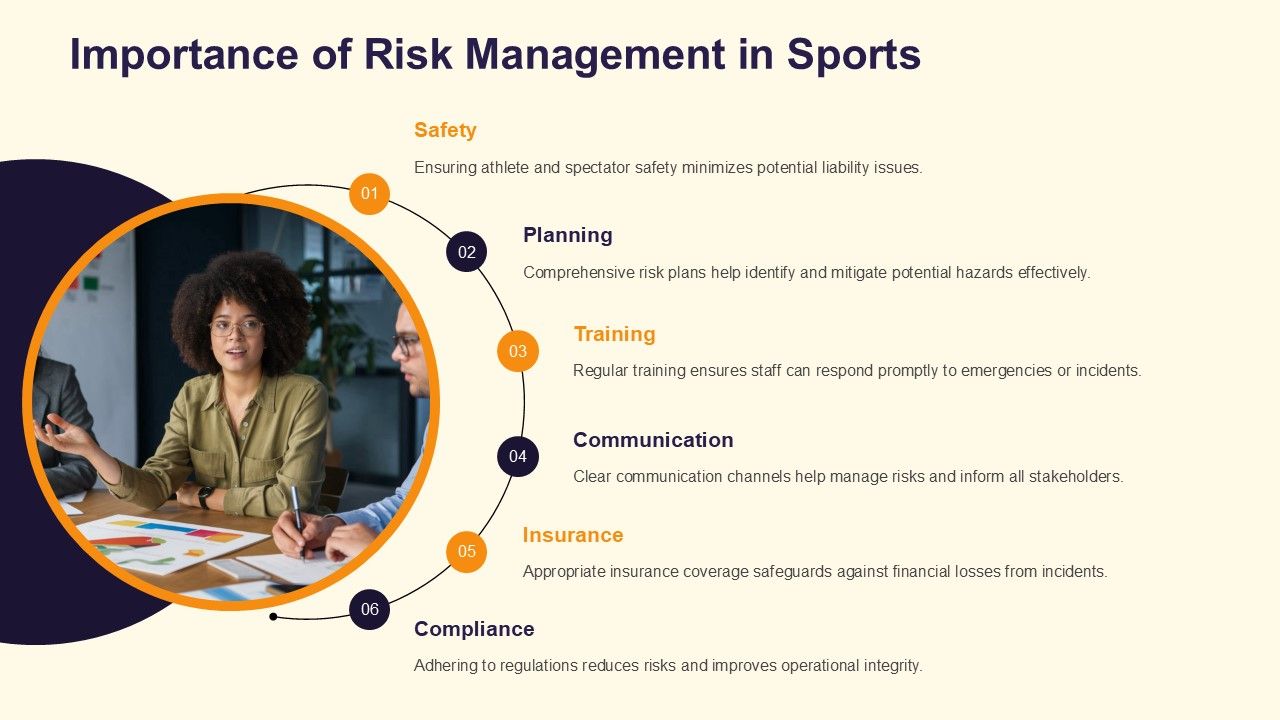 Importance of Risk Management in Sports

01

Safety

Ensuring athlete and spectator safety minimizes potential liability issues.

02

Planning

Comprehensive risk plans help identify and mitigate potential hazards effectively.

03

Training

Regular training ensures staff can respond promptly to emergencies or incidents.

04

Communication

Clear communication channels help manage risks and inform all stakeholders.

05

Insurance

Appropriate insurance coverage safeguards against financial losses from incidents.

06

Compliance

Adhering to regulations reduces risks and improves operational integrity.